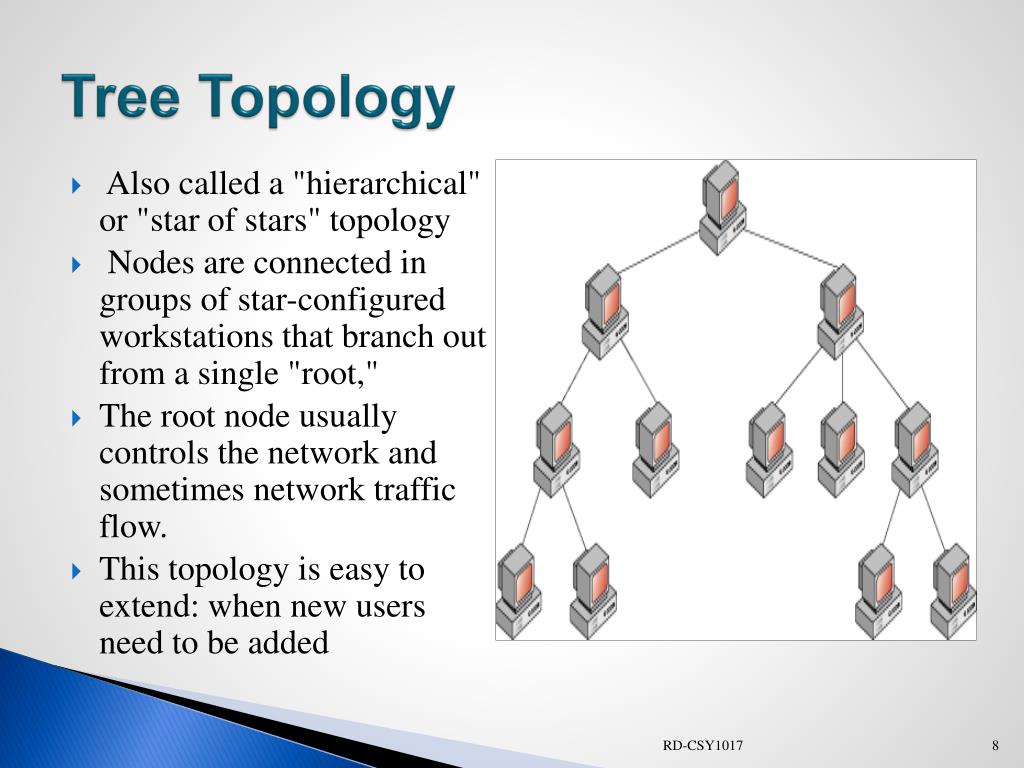 Tree Topology

Also called a "hierarchical" or "star of stars" topology

Nodes are connected in groups of star-configured workstations that branch out from a single "root,"

The root node usually controls the network and sometimes network traffic flow.

This topology is easy to extend: when new users need to be added

RD-CSY1017

8